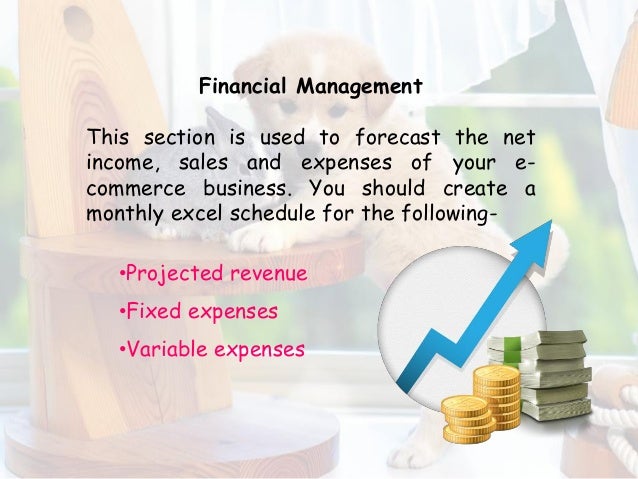 Financial Management

This section is used to forecast the net income, sales and expenses of your e-commerce business. You should create a monthly excel schedule for the following-

•Projected revenue

•Fixed expenses

•Variable expenses